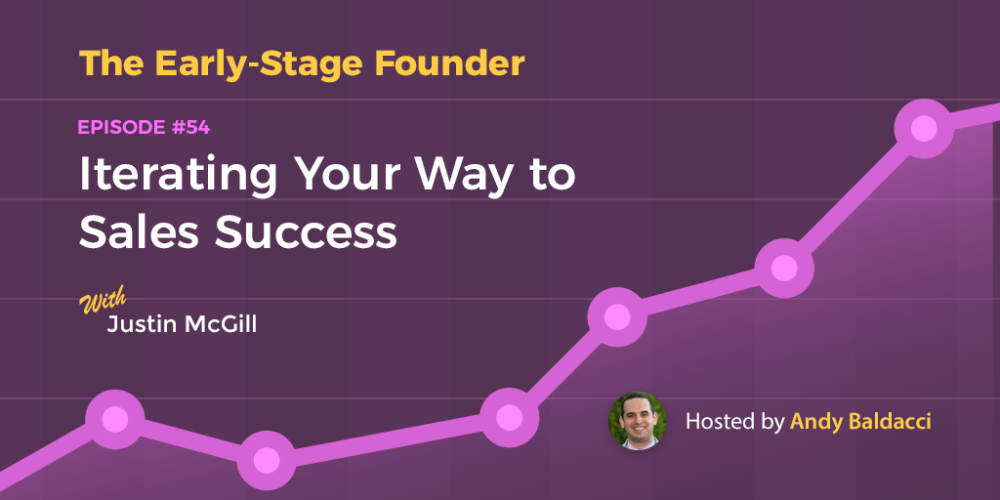 The Early-Stage Founder

EPISODE #54

Iterating Your Way to Sales Success

With
Justin McGill

Hosted by Andy Baldacci